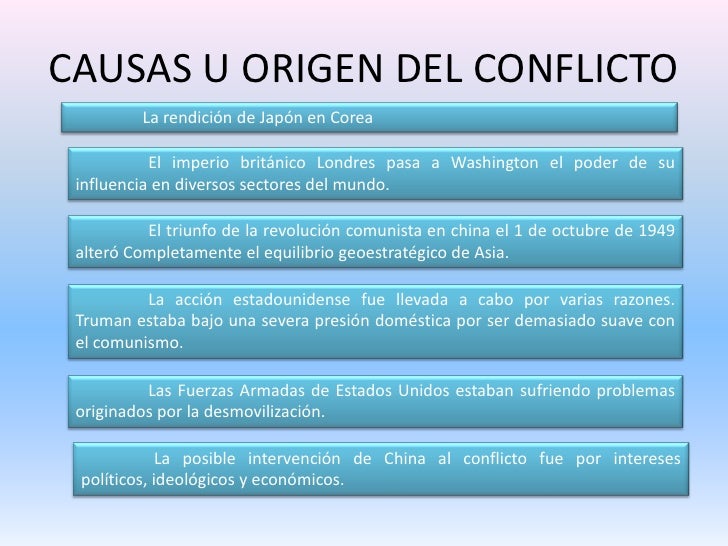 CAUSAS U ORIGEN DEL CONFLICTO

La rendición de Japón en Corea

El imperio británico Londres pasa a Washington el poder de su influencia en diversos sectores del mundo.

El triunfo de la revolución comunista en china el 1 de octubre de 1949 alteró Completamente el equilibrio geoestratégico de Asia.

La acción estadounidense fue llevada a cabo por varias razones. Truman estaba bajo una severa presión doméstica por ser demasiado suave con el comunismo.

Las Fuerzas Armadas de Estados Unidos estaban sufriendo problemas originados por la desmovilización.

La posible intervención de China al conflicto fue por intereses políticos, ideológicos y económicos.